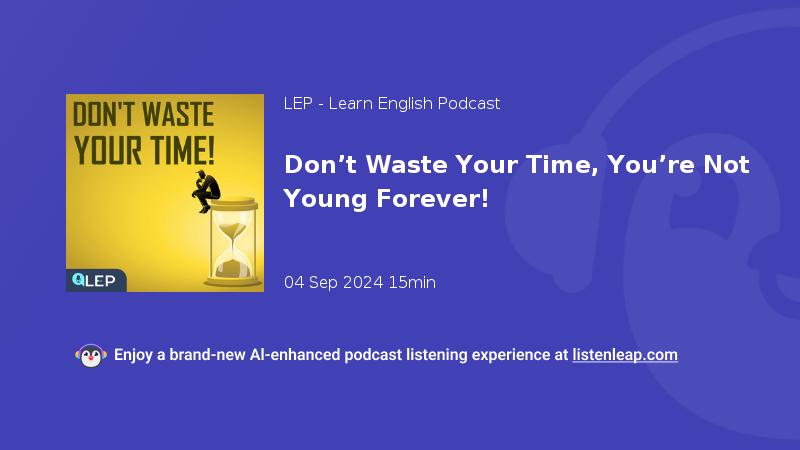 DON'T WASTE YOUR TIME!

LEP

LEP - Learn English Podcast

Don’t Waste Your Time, You’re Not Young Forever!

04 Sep 2024 15min

Enjoy a brand-new AI-enhanced podcast listening experience at listenleap.com